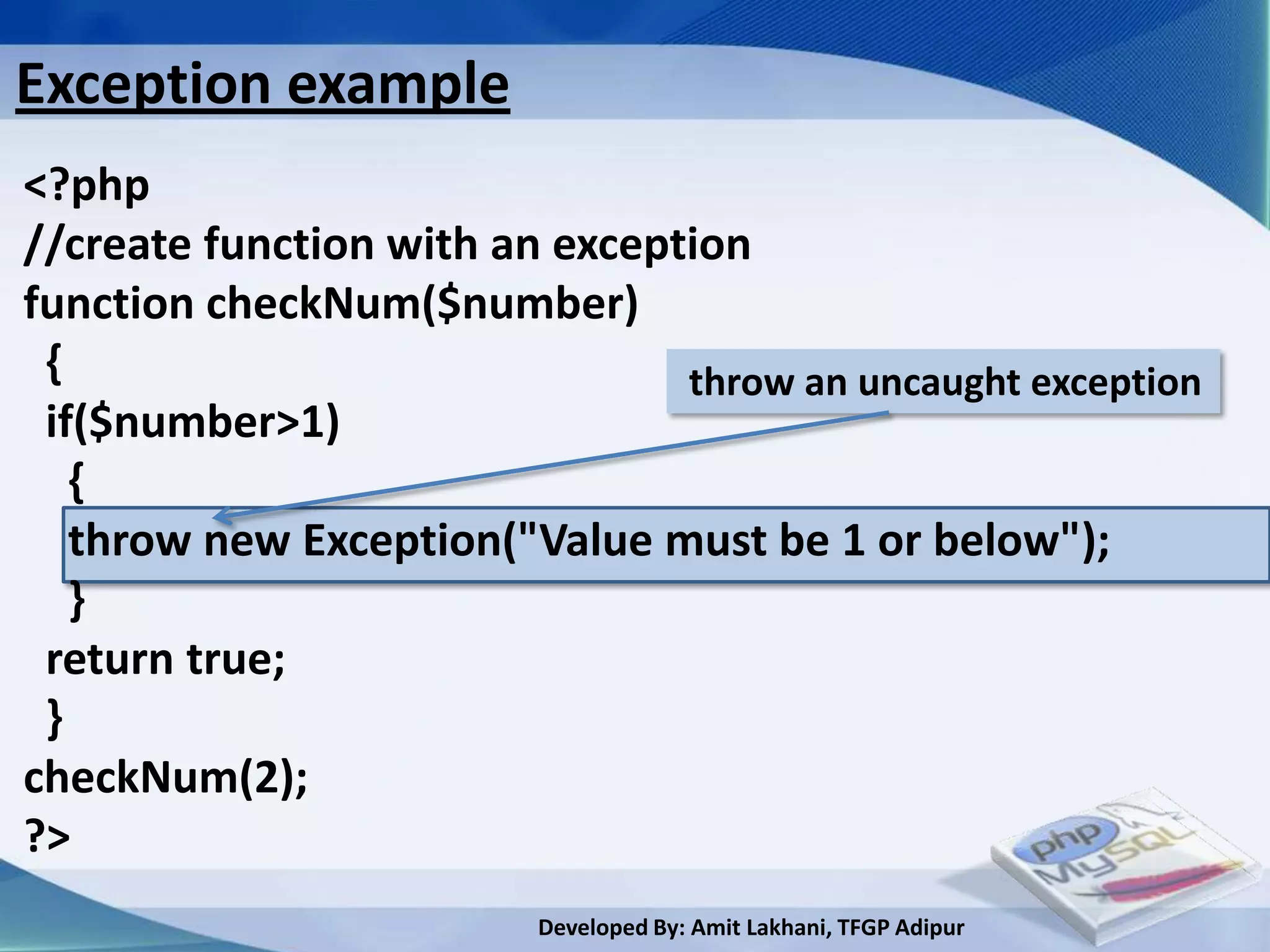 Exception example

<?php
//create function with an exception
function checkNum($number)
{
if($number>1)
{
throw new Exception("Value must be 1 or below");
}
return true;
}
checkNum(2);
?>

throw an uncaught exception

php
MySQL

Developed By: Amit Lakhani, TFGP Adipur